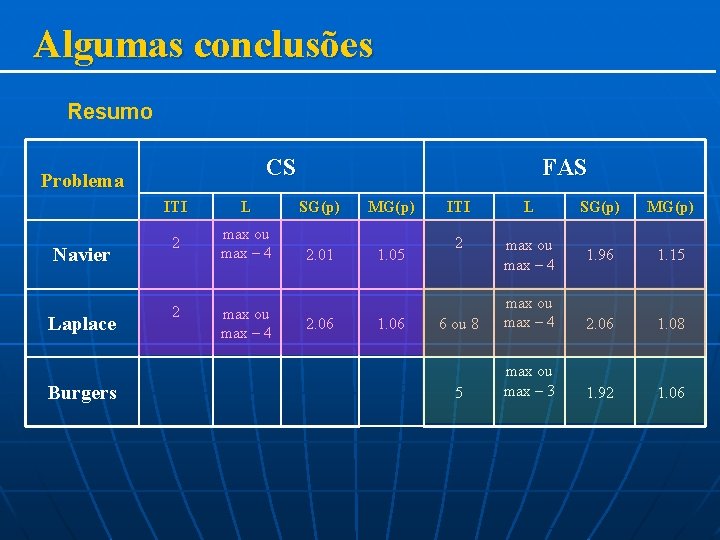 Algumas conclusões

Resumo

| Problema | CS | | | | FAS | | | |
|---|---|---|---|---|---|---|---|---|
| | ITI | L | SG(p) | MG(p) | ITI | L | SG(p) | MG(p) |
| Navier | 2 | max ou max – 4 | 2.01 | 1.05 | 2 | max ou max – 4 | 1.96 | 1.15 |
| Laplace | 2 | max ou max – 4 | 2.06 | 1.06 | 6 ou 8 | max ou max – 4 | 2.06 | 1.08 |
| Burgers | | | | | 5 | max ou max – 3 | 1.92 | 1.06 |